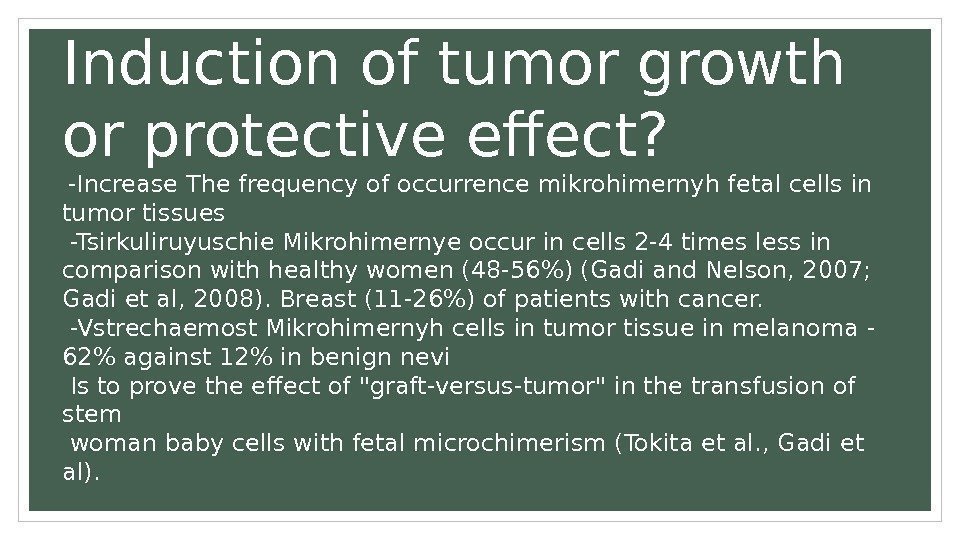 Induction of tumor growth or protective effect?

-Increase The frequency of occurrence mikrohimernyh fetal cells in tumor tissues

-Tsirkuliruyuschie Mikrohimernye occur in cells 2-4 times less in comparison with healthy women (48-56%) (Gadi and Nelson, 2007; Gadi et al, 2008). Breast (11-26%) of patients with cancer.

-Vstrechaemost Mikrohimernyh cells in tumor tissue in melanoma - 62% against 12% in benign nevi

Is to prove the effect of "graft-versus-tumor" in the transfusion of stem

woman baby cells with fetal microchimerism (Tokita et al., Gadi et al).